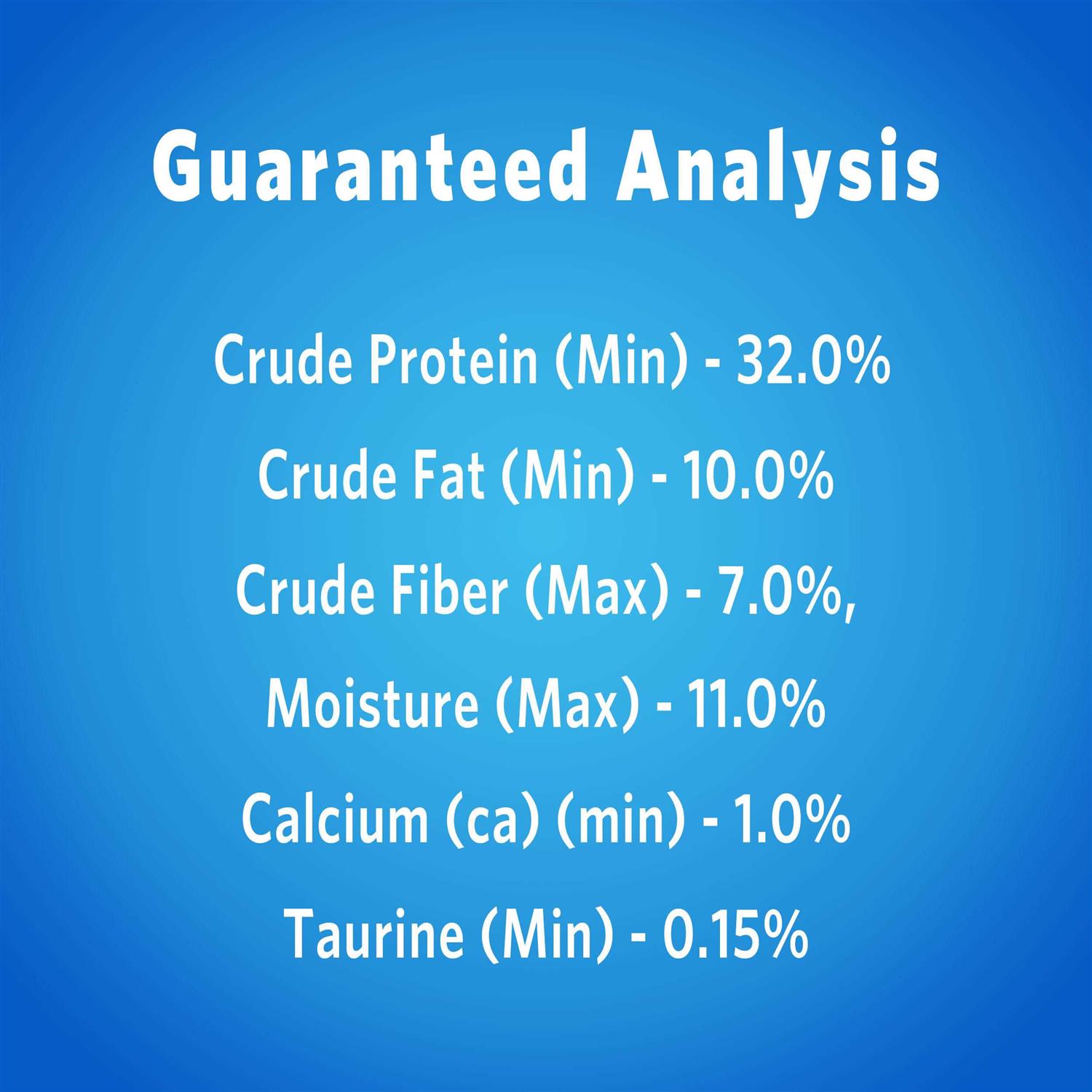 Guaranteed Analysis

Crude Protein (Min) - 32.0%
Crude Fat (Min) - 10.0%
Crude Fiber (Max) - 7.0%,
Moisture (Max) - 11.0%
Calcium (ca) (min) - 1.0%
Taurine (Min) - 0.15%